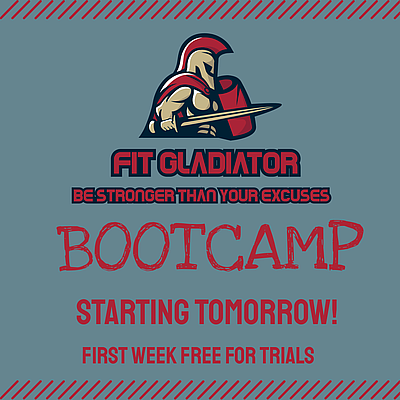 FIT GLADIATOR
BE STRONGER THAN YOUR EXCUSES

BOOTCAMP

STARTING TOMORROW!

FIRST WEEK FREE FOR TRIALS